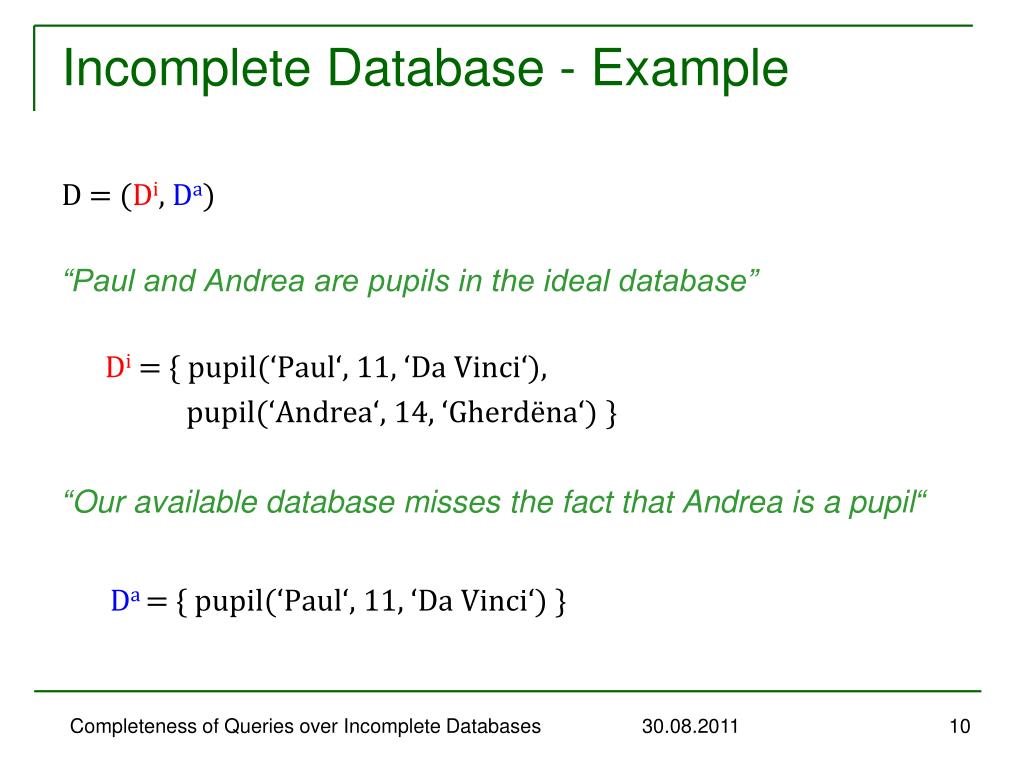 Incomplete Database - Example

$D = (D^i, D^a)$

“Paul and Andrea are pupils in the ideal database”

$D^i$ = { pupil(‘Paul‘, 11, ‘Da Vinci‘), pupil(‘Andrea‘, 14, ‘Gherdëna‘) }

“Our available database misses the fact that Andrea is a pupil“

$D^a$ = { pupil(‘Paul‘, 11, ‘Da Vinci‘) }

Completeness of Queries over Incomplete Databases 30.08.2011 10